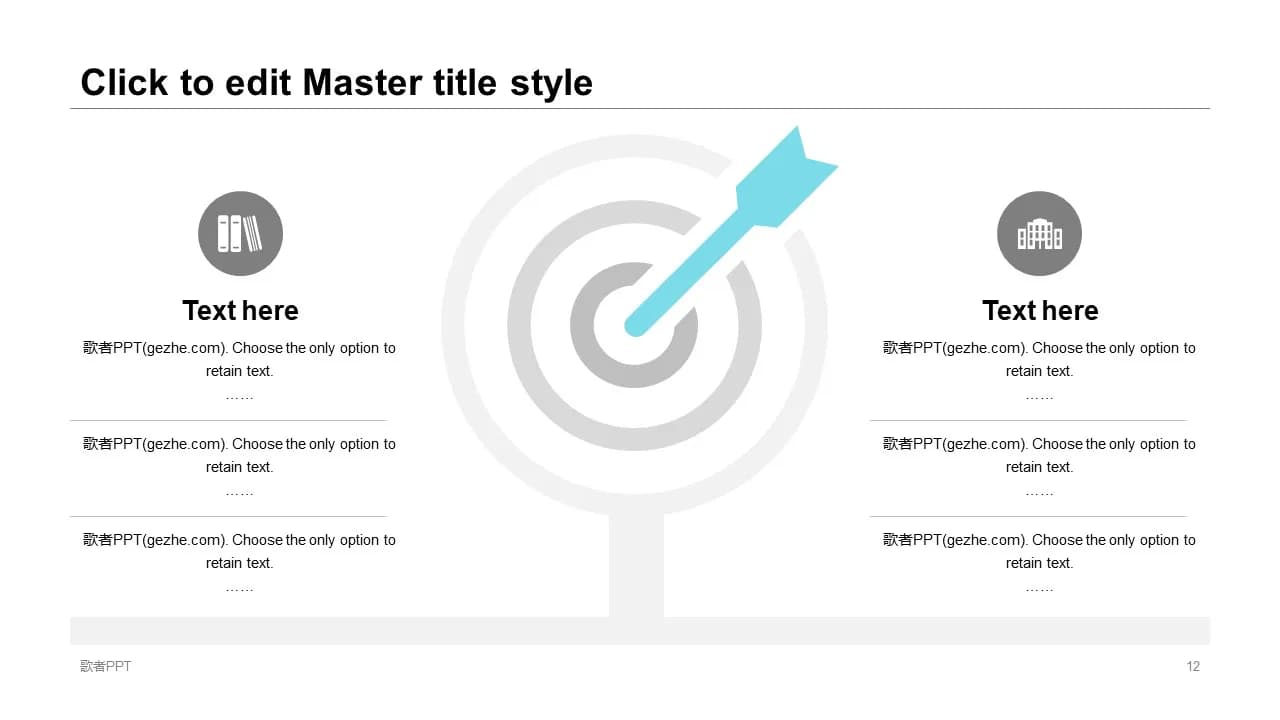 Click to edit Master title style

Text here

歌者PPT(gezhe.com). Choose the only option to retain text.
……

歌者PPT(gezhe.com). Choose the only option to retain text.
……

歌者PPT(gezhe.com). Choose the only option to retain text.
……

Text here

歌者PPT(gezhe.com). Choose the only option to retain text.
……

歌者PPT(gezhe.com). Choose the only option to retain text.
……

歌者PPT(gezhe.com). Choose the only option to retain text.
……

歌者PPT

12